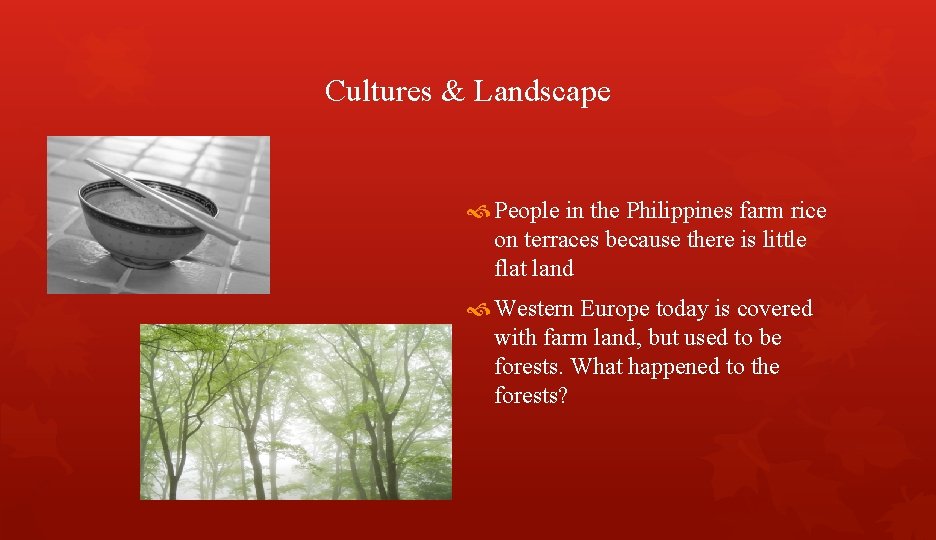 Cultures & Landscape

People in the Philippines farm rice on terraces because there is little flat land

Western Europe today is covered with farm land, but used to be forests. What happened to the forests?